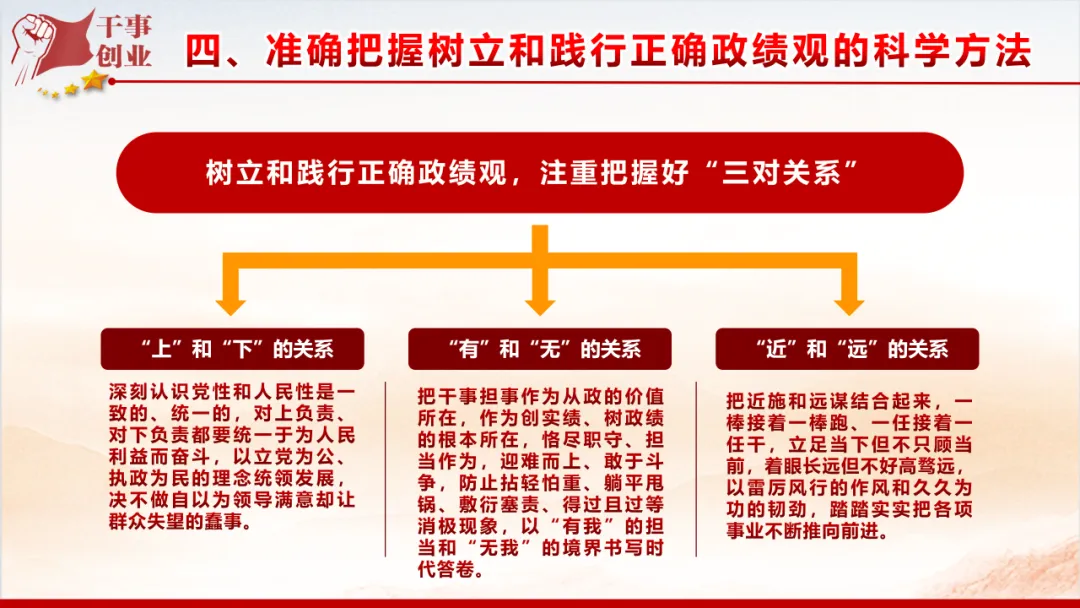 干事创业

四、准确把握树立和践行正确政绩观的科学方法

树立和践行正确政绩观，注重把握好“三对关系”

“上”和“下”的关系

深刻认识党性和人民性是一致的、统一的，对上负责、对下负责都要统一于为人民利益而奋斗，以立党为公、执政为民的理念统领发展，决不做自以为领导满意却让群众失望的蠢事。

“有”和“无”的关系

把干事担事作为从政的价值所在，作为创实绩、树政绩的根本所在，恪尽职守、担当作为，迎难而上、敢于斗争，防止拈轻怕重、躺平甩锅、敷衍塞责、得过且过等消极现象，以“有我”的担当和“无我”的境界书写时代答卷。

“近”和“远”的关系

把近施和远谋结合起来，一棒接着一棒跑、一任接着一任干，立足当下但不只顾当前，着眼长远但不好高骛远，以雷厉风行的作风和久久为功的韧劲，踏踏实实把各项事业不断推向前进。